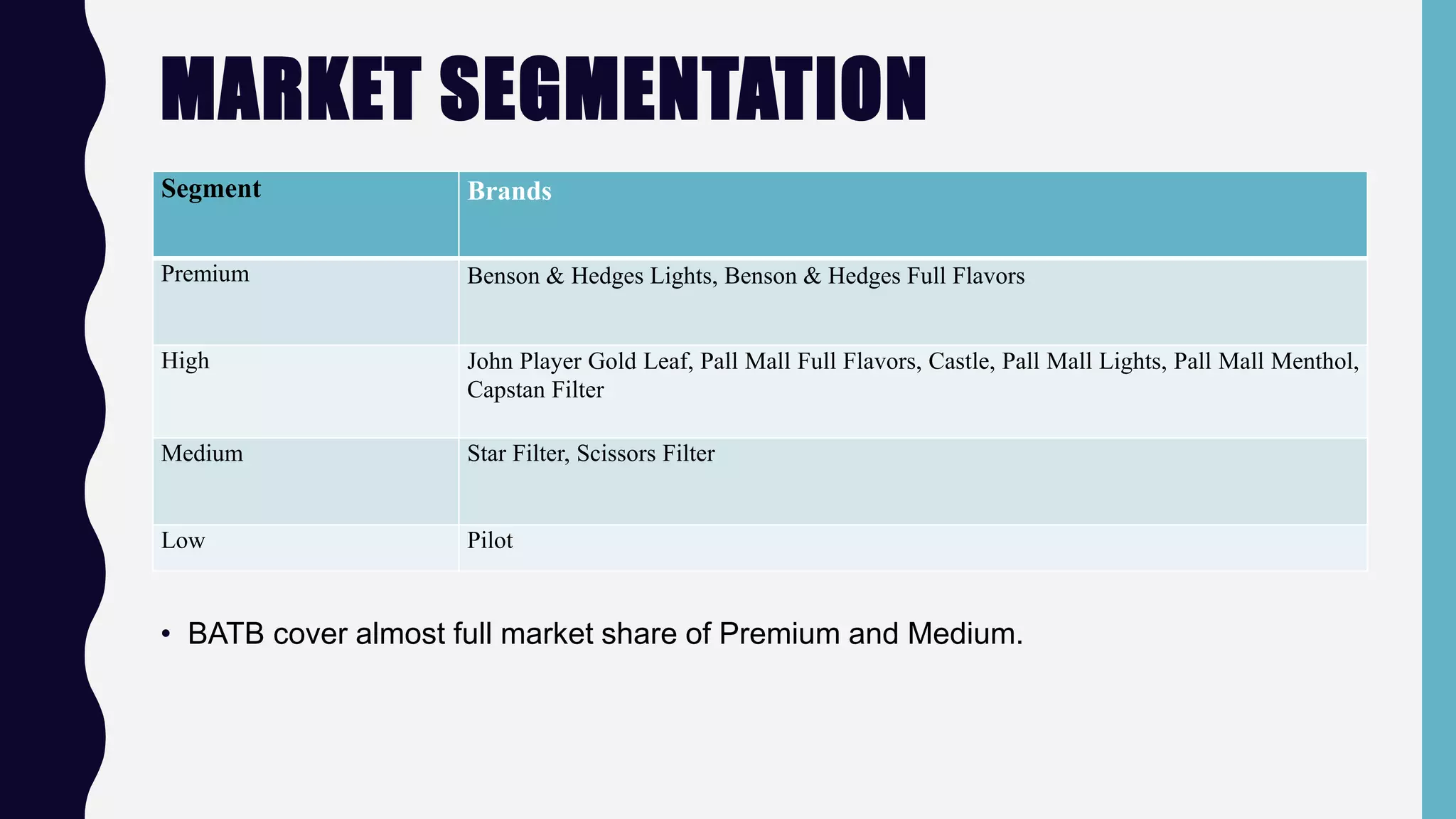 MARKET SEGMENTATION

| Segment | Brands |
|---|---|
| Premium | Benson & Hedges Lights, Benson & Hedges Full Flavors |
| High | John Player Gold Leaf, Pall Mall Full Flavors, Castle, Pall Mall Lights, Pall Mall Menthol, Capstan Filter |
| Medium | Star Filter, Scissors Filter |
| Low | Pilot |

• BATB cover almost full market share of Premium and Medium.